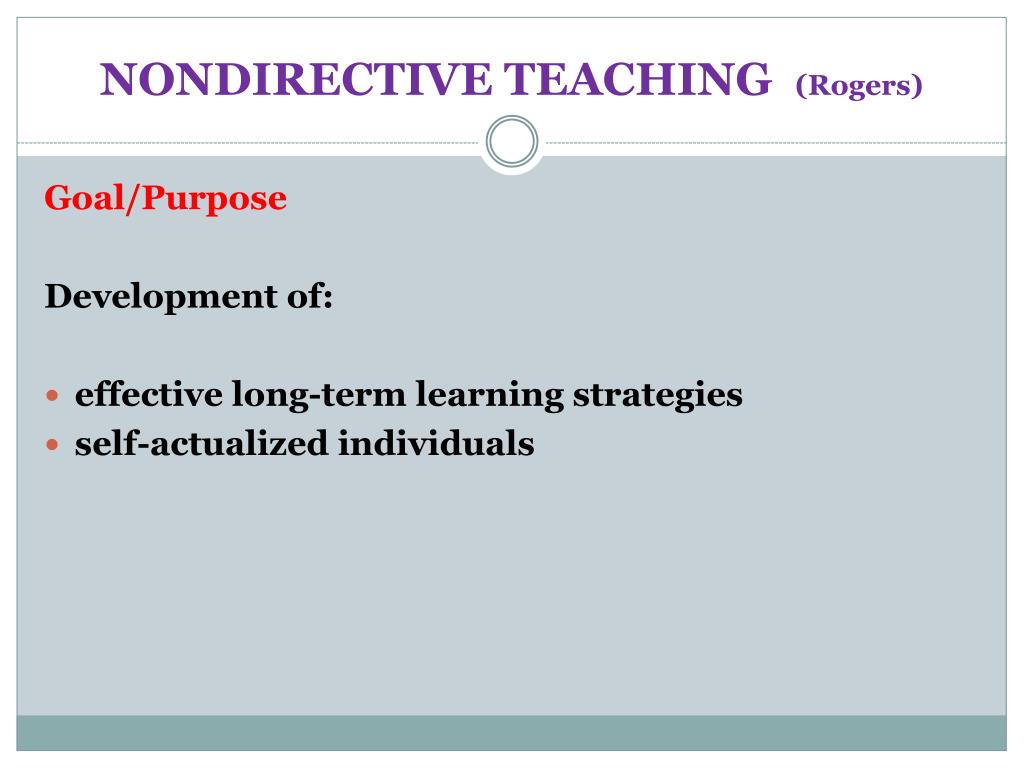 NONDIRECTIVE TEACHING (Rogers)

Goal/Purpose

Development of:

- effective long-term learning strategies
- self-actualized individuals